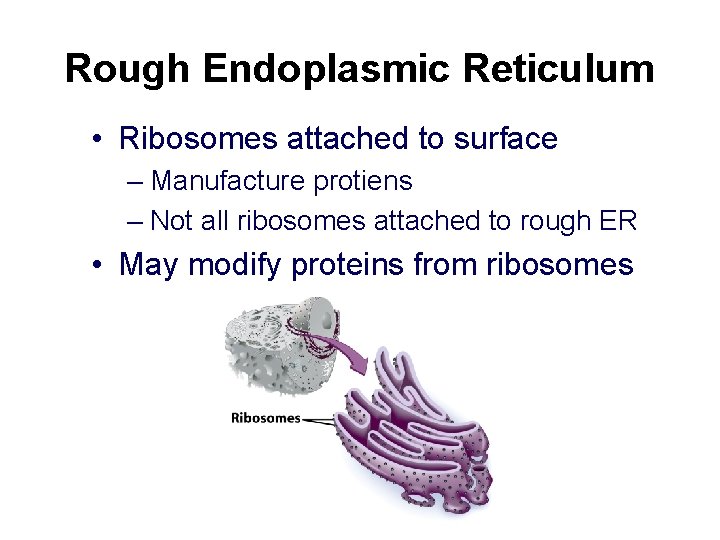 Rough Endoplasmic Reticulum

• Ribosomes attached to surface
 – Manufacture protiens
 – Not all ribosomes attached to rough ER
• May modify proteins from ribosomes

Ribosomes